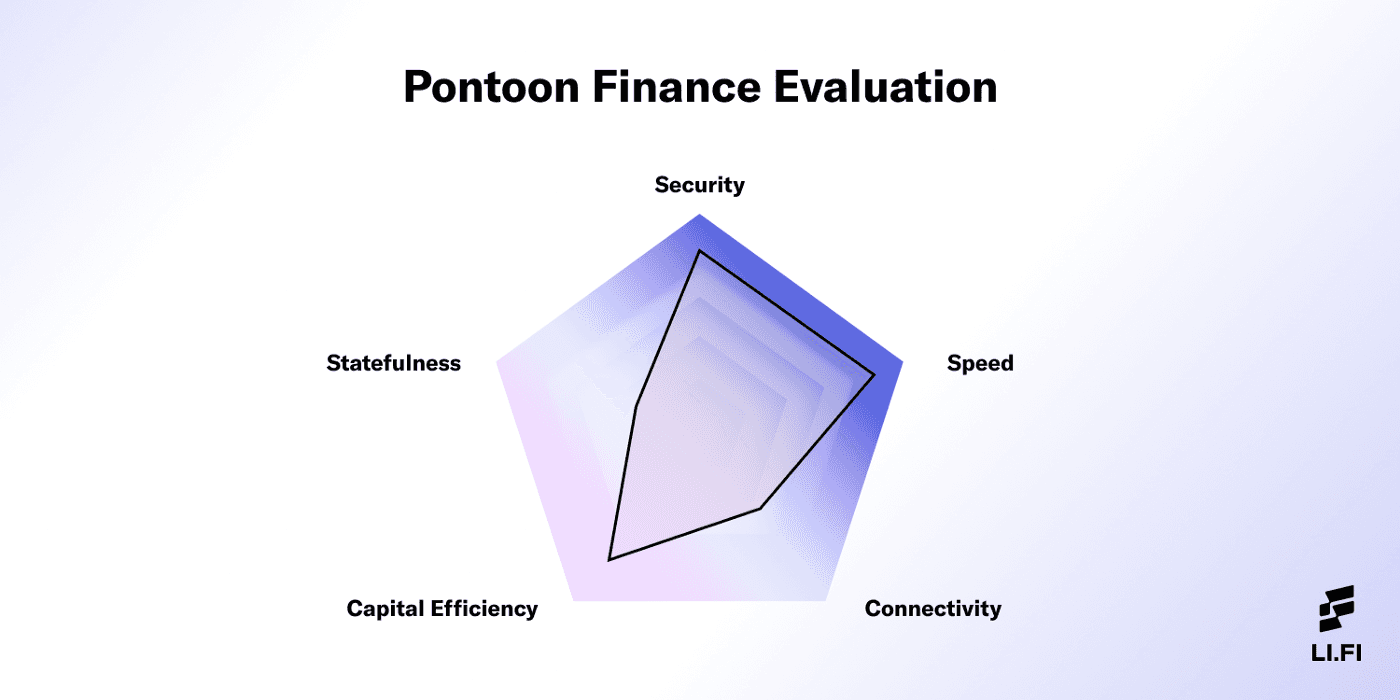 Pontoon Finance Evaluation

Security

Statefulness

Speed

Capital Efficiency

Connectivity

LI.FI